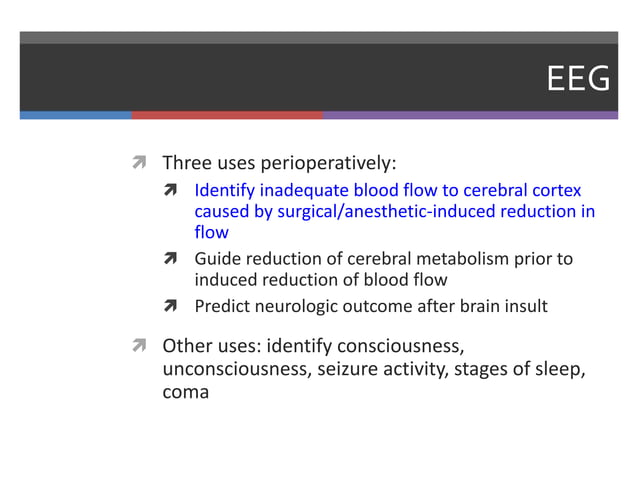 EEG

Three uses perioperatively:

Identify inadequate blood flow to cerebral cortex caused by surgical/anesthetic-induced reduction in flow

Guide reduction of cerebral metabolism prior to induced reduction of blood flow

Predict neurologic outcome after brain insult

Other uses: identify consciousness, unconsciousness, seizure activity, stages of sleep, coma